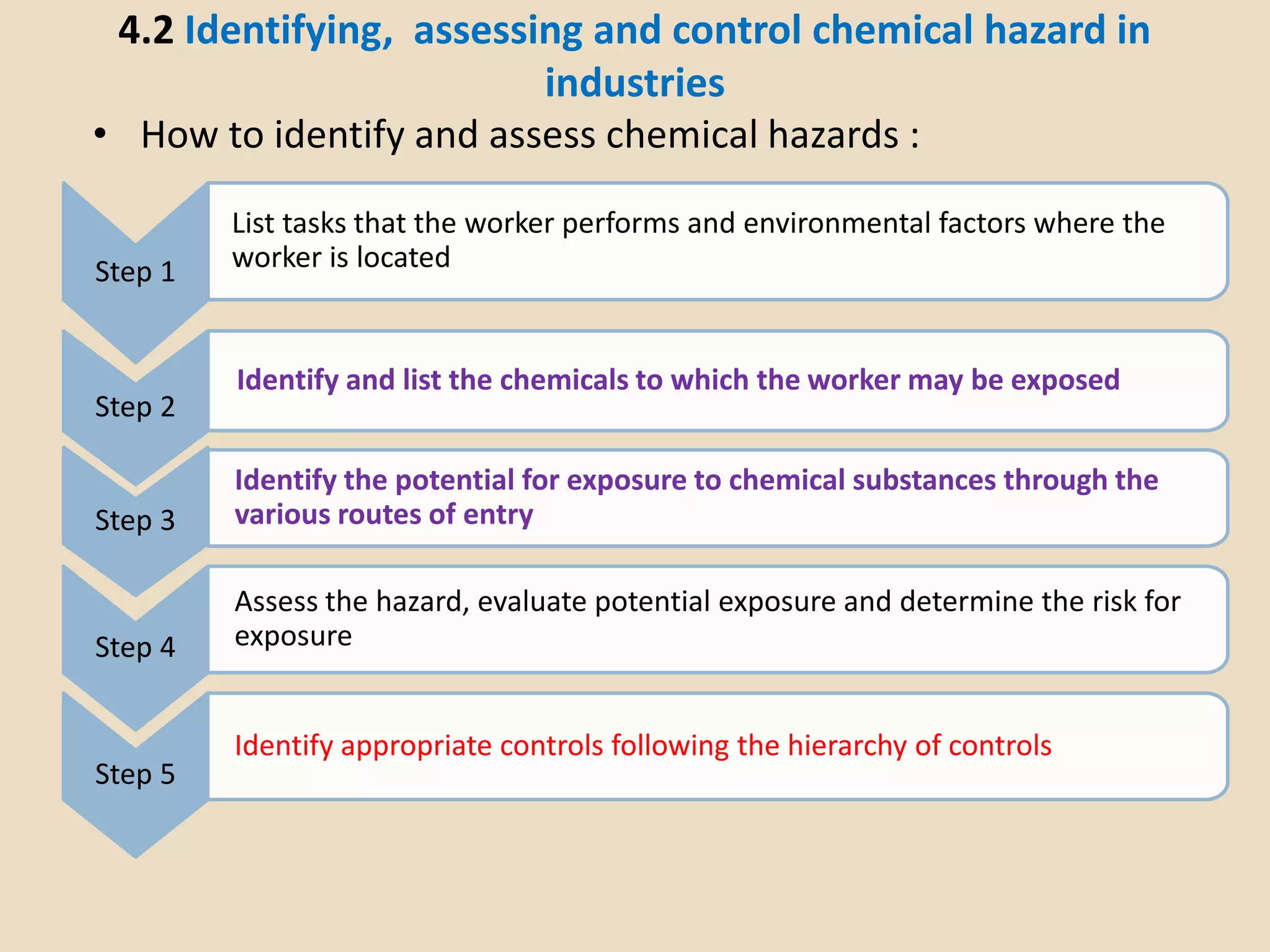 4.2 Identifying, assessing and control chemical hazard in industries

• How to identify and assess chemical hazards :

Step 1

List tasks that the worker performs and environmental factors where the worker is located

Step 2

Identify and list the chemicals to which the worker may be exposed

Step 3

Identify the potential for exposure to chemical substances through the various routes of entry

Step 4

Assess the hazard, evaluate potential exposure and determine the risk for exposure

Step 5

Identify appropriate controls following the hierarchy of controls